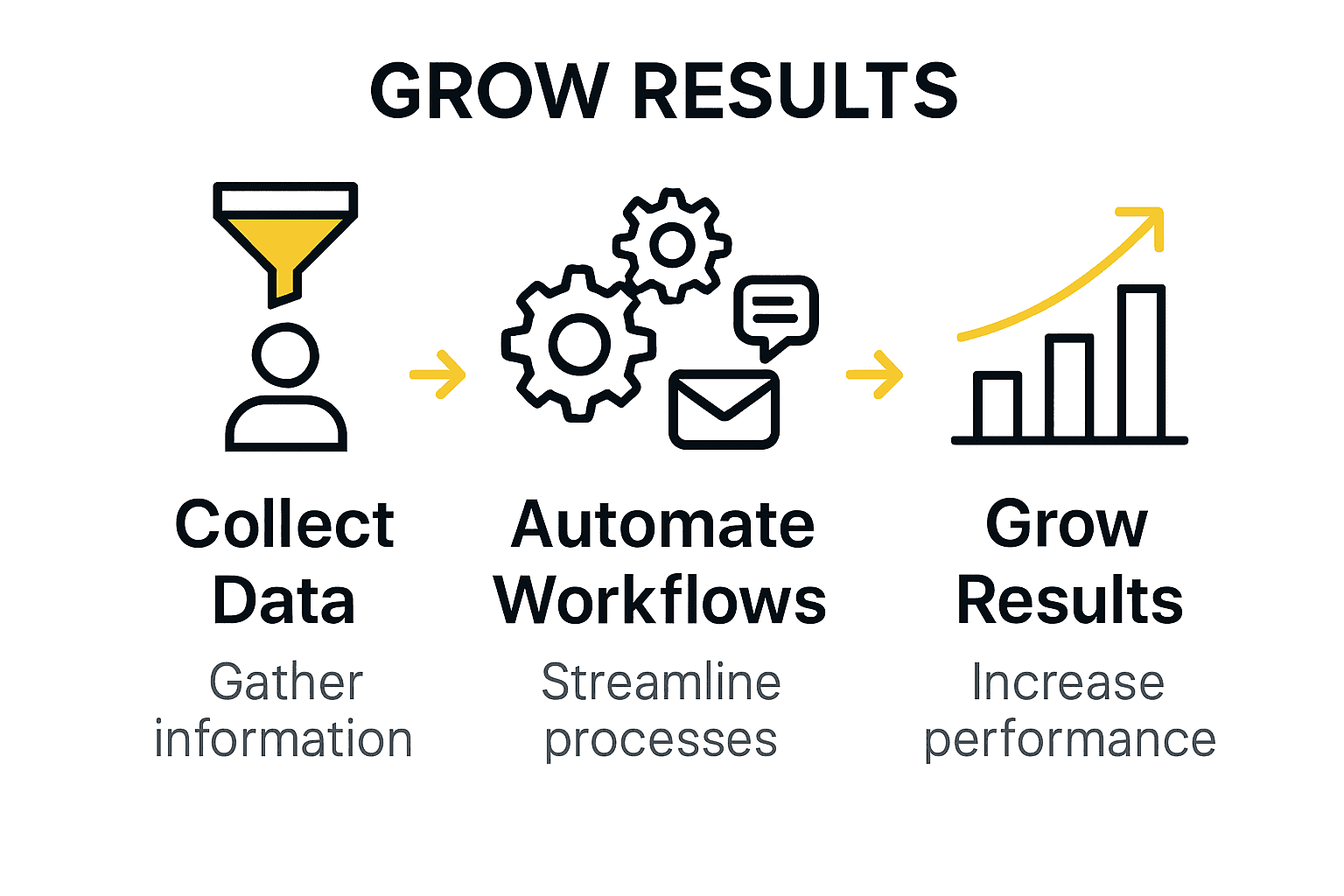 GROW RESULTS

Collect Data
Gather information

Automate Workflows
Streamline processes

Grow Results
Increase performance